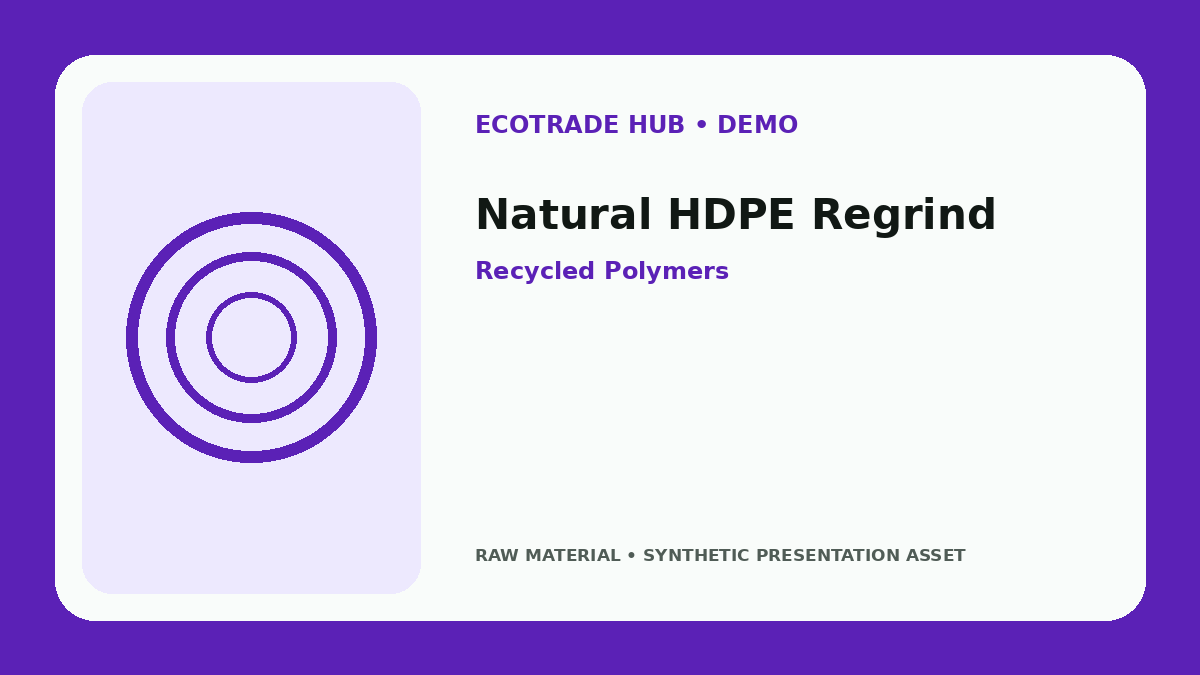 ECOTRADE HUB • DEMO

Natural HDPE Regrind

Recycled Polymers

RAW MATERIAL • SYNTHETIC PRESENTATION ASSET